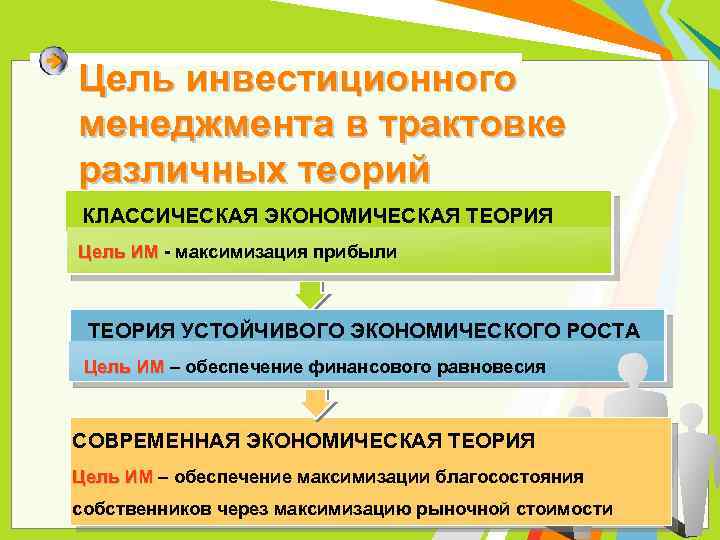 Цель инвестиционного менеджмента в трактовке различных теорий

КЛАССИЧЕСКАЯ ЭКОНОМИЧЕСКАЯ ТЕОРИЯ

Цель ИМ - максимизация прибыли

ТЕОРИЯ УСТОЙЧИВОГО ЭКОНОМИЧЕСКОГО РОСТА

Цель ИМ – обеспечение финансового равновесия

СОВРЕМЕННАЯ ЭКОНОМИЧЕСКАЯ ТЕОРИЯ

Цель ИМ – обеспечение максимизации благосостояния собственников через максимизацию рыночной стоимости